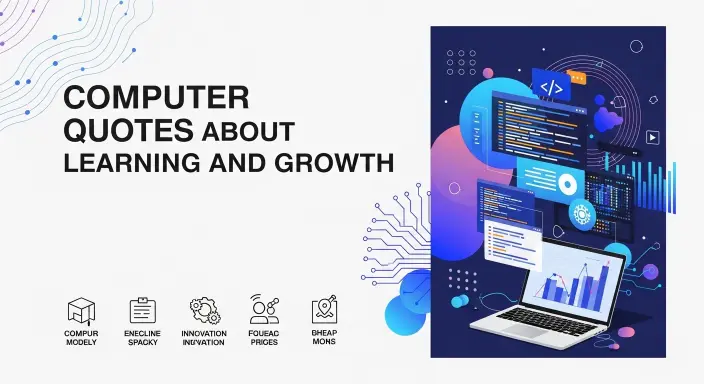 COMPUTER QUOTES ABOUT LEARNING AND GROWTH

</>

COMPUR MODELY

ENECLINE SPACKY

INNOVATION INUVATION

FQUEAC PRIGES

BHEAP MONS